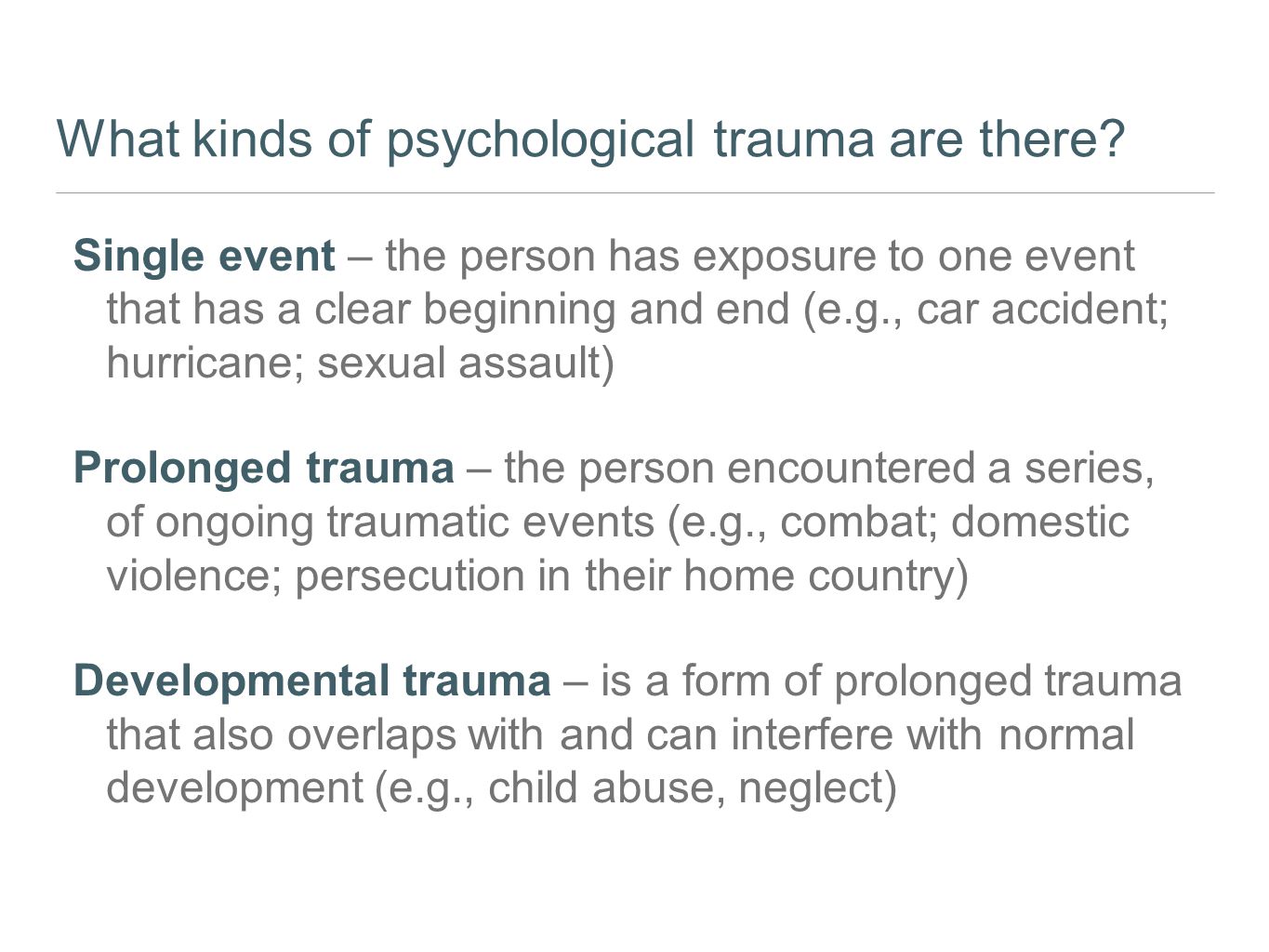 What kinds of psychological trauma are there?

Single event – the person has exposure to one event that has a clear beginning and end (e.g., car accident; hurricane; sexual assault)

Prolonged trauma – the person encountered a series, of ongoing traumatic events (e.g., combat; domestic violence; persecution in their home country)

Developmental trauma – is a form of prolonged trauma that also overlaps with and can interfere with normal development (e.g., child abuse, neglect)